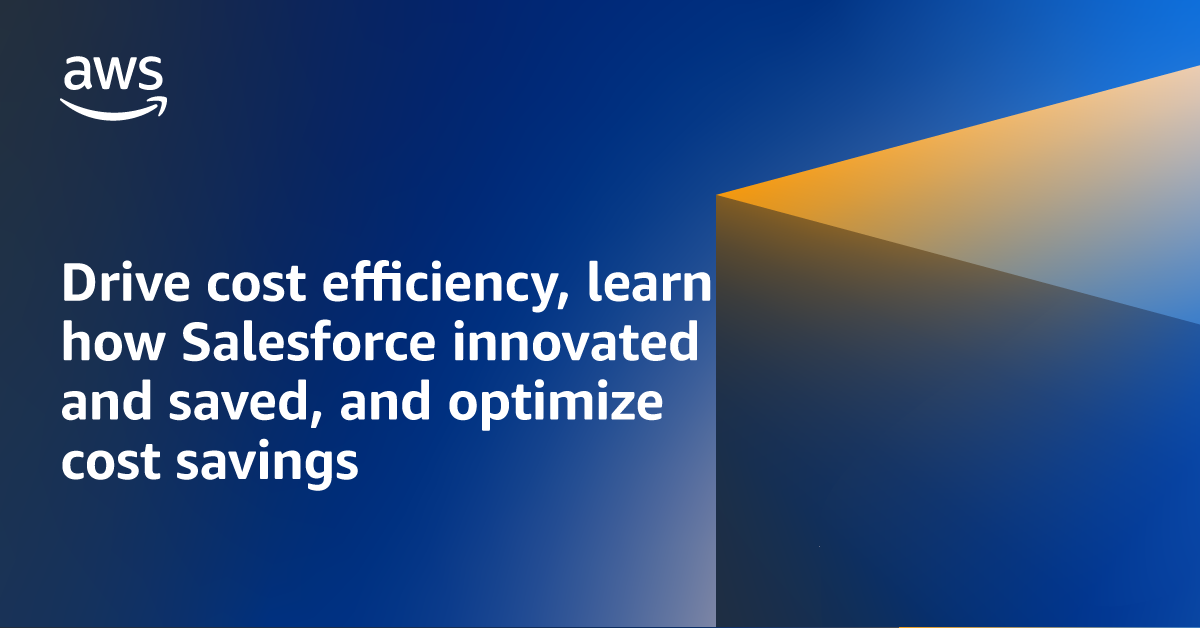 aws

Drive cost efficiency, learn how Salesforce innovated and saved, and optimize cost savings